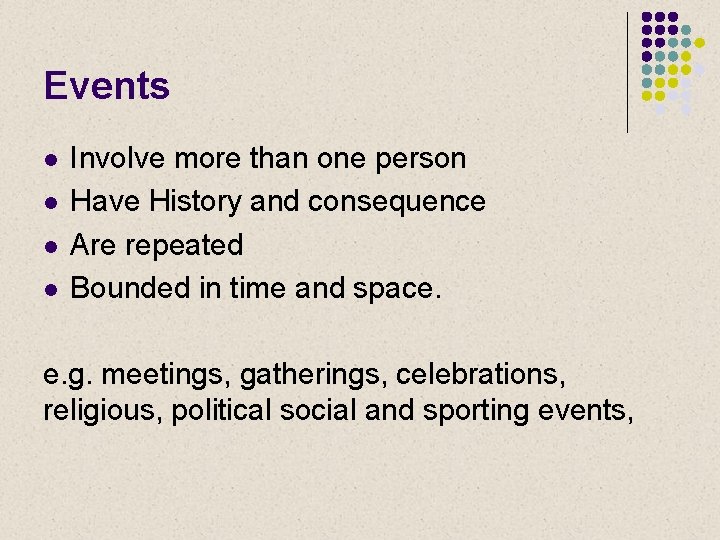 Events

- Involve more than one person
- Have History and consequence
- Are repeated
- Bounded in time and space.

e.g. meetings, gatherings, celebrations, religious, political social and sporting events,